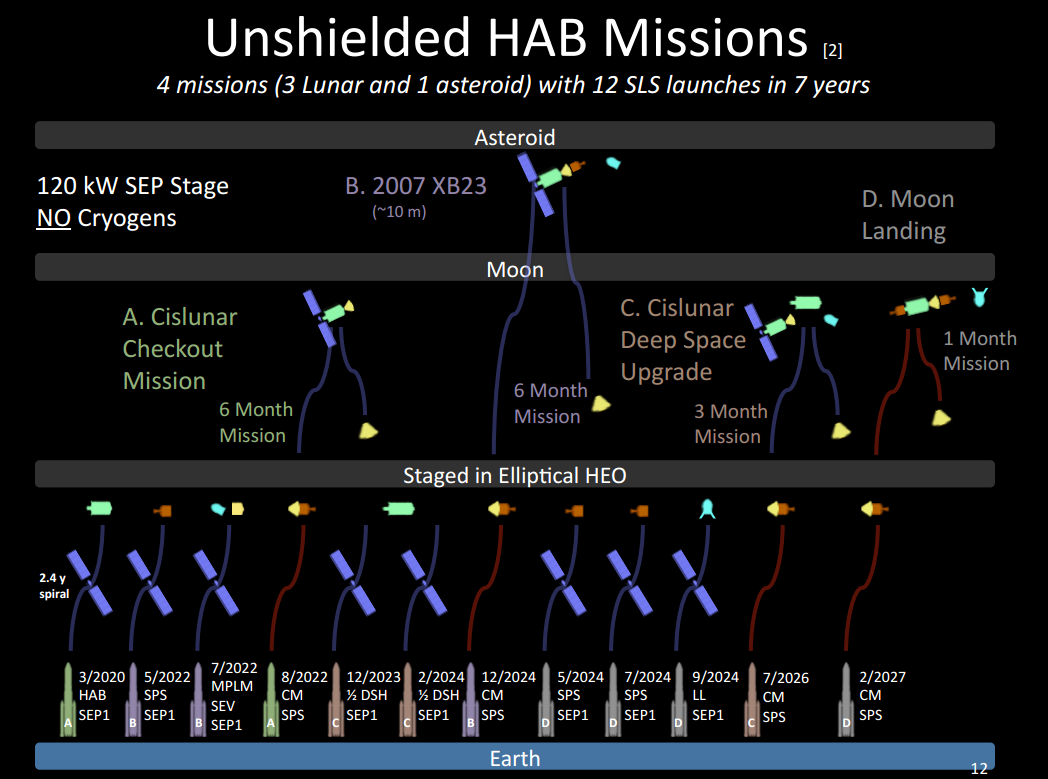 Unshielded HAB Missions [2]

4 missions (3 Lunar and 1 asteroid) with 12 SLS launches in 7 years

Asteroid

120 kW SEP Stage
NO Cryogens

B. 2007 XB23
(~10 m)

D. Moon Landing

Moon

A. Cislunar Checkout Mission

6 Month Mission

6 Month Mission

C. Cislunar Deep Space Upgrade

3 Month Mission

1 Month Mission

Staged in Elliptical HEO

2.4 y spiral

A 3/2020 HAB SEP1

B 5/2022 SPS SEP1

B 7/2022 MPLM SEV SEP1

A 8/2022 CM SPS

C 12/2023 ½ DSH SEP1

C 2/2024 ½ DSH SEP1

B 12/2024 CM SPS

D 5/2024 SPS SEP1

D 7/2024 SPS SEP1

D 9/2024 LL SEP1

C 7/2026 CM SPS

D 2/2027 CM SPS

Earth

12